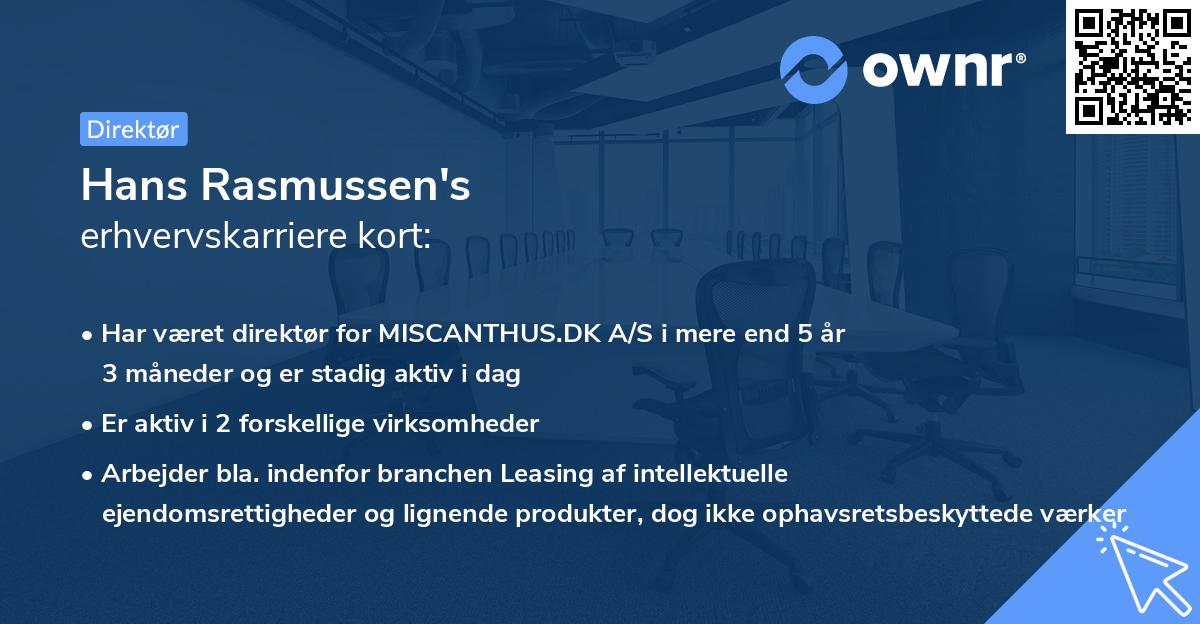 ownr®

Direktør

Hans Rasmussen's
erhvervskarriere kort:

• Har været direktør for MISCANTHUS.DK A/S i mere end 5 år 3 måneder og er stadig aktiv i dag

• Er aktiv i 2 forskellige virksomheder

• Arbejder bla. indenfor branchen Leasing af intellektuelle ejendomsrettigheder og lignende produkter, dog ikke ophavsretsbeskyttede værker